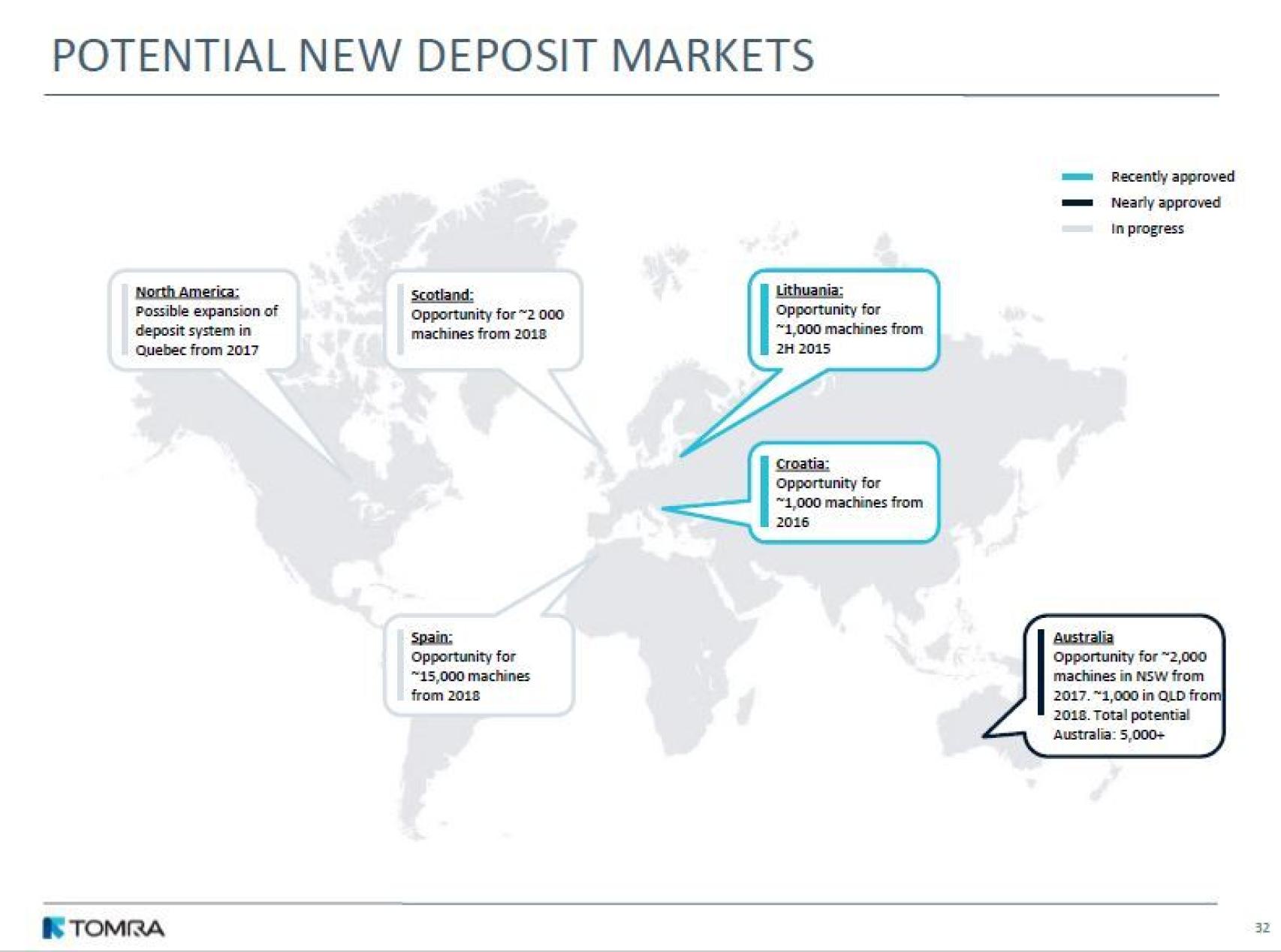 POTENTIAL NEW DEPOSIT MARKETS

Recently approved
Nearly approved
In progress

North America:
Possible expansion of deposit system in Quebec from 2017

Scotland:
Opportunity for ~2 000 machines from 2018

Lithuania:
Opportunity for ~1,000 machines from 2H 2015

Croatia:
Opportunity for ~1,000 machines from 2016

Spain:
Opportunity for ~15,000 machines from 2018

Australia
Opportunity for ~2,000 machines in NSW from 2017. ~1,000 in QLD from 2018. Total potential Australia: 5,000+

TOMRA

32